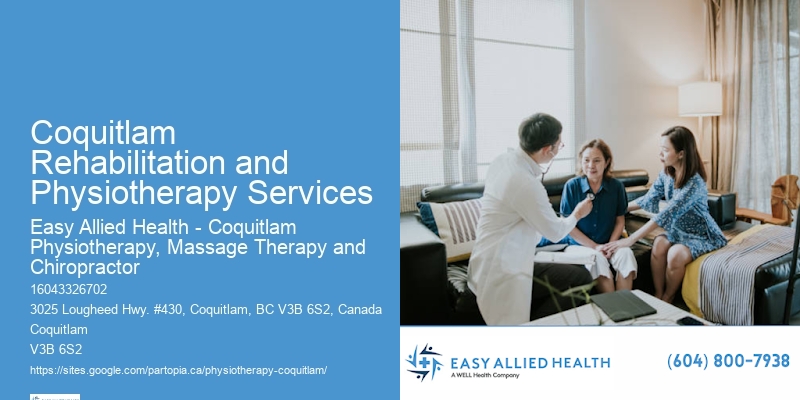 Coquitlam Rehabilitation and Physiotherapy Services

Easy Allied Health - Coquitlam Physiotherapy, Massage Therapy and Chiropractor

16043326702

3025 Lougheed Hwy. #430, Coquitlam, BC V3B 6S2, Canada

Coquitlam

V3B 6S2

https://sites.google.com/partopia.ca/physiotherapy-coquitlam/

EASY ALLIED HEALTH
A WELL Health Company

(604) 800-7938